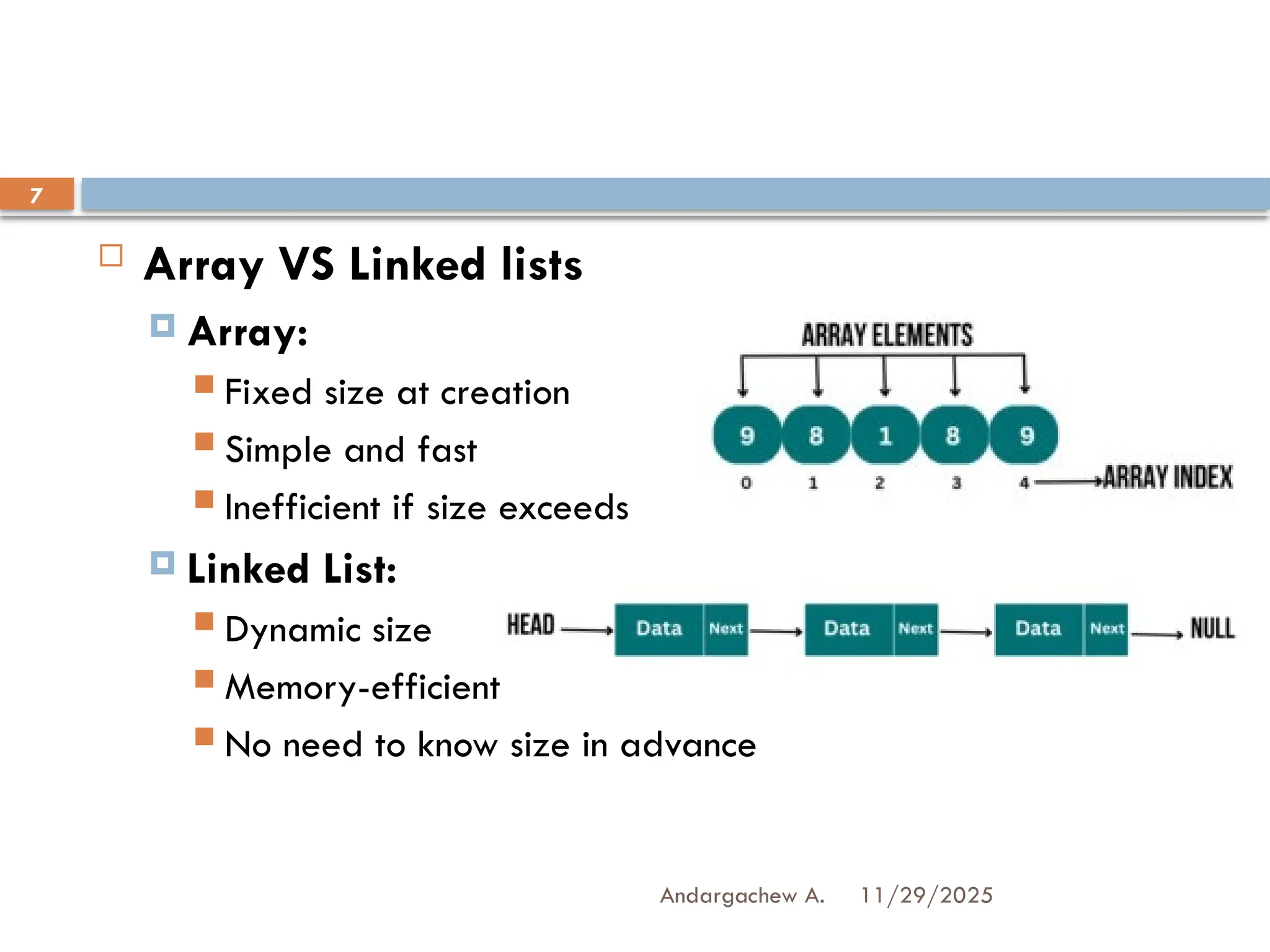 7

Array VS Linked lists

Array:

Fixed size at creation

Simple and fast

Inefficient if size exceeds

ARRAY ELEMENTS

9 8 1 8 9

0 1 2 3 4 ARRAY INDEX

Linked List:

Dynamic size

Memory-efficient

No need to know size in advance

HEAD Data Next Data Next Data Next NULL

Andargachew A. 11/29/2025